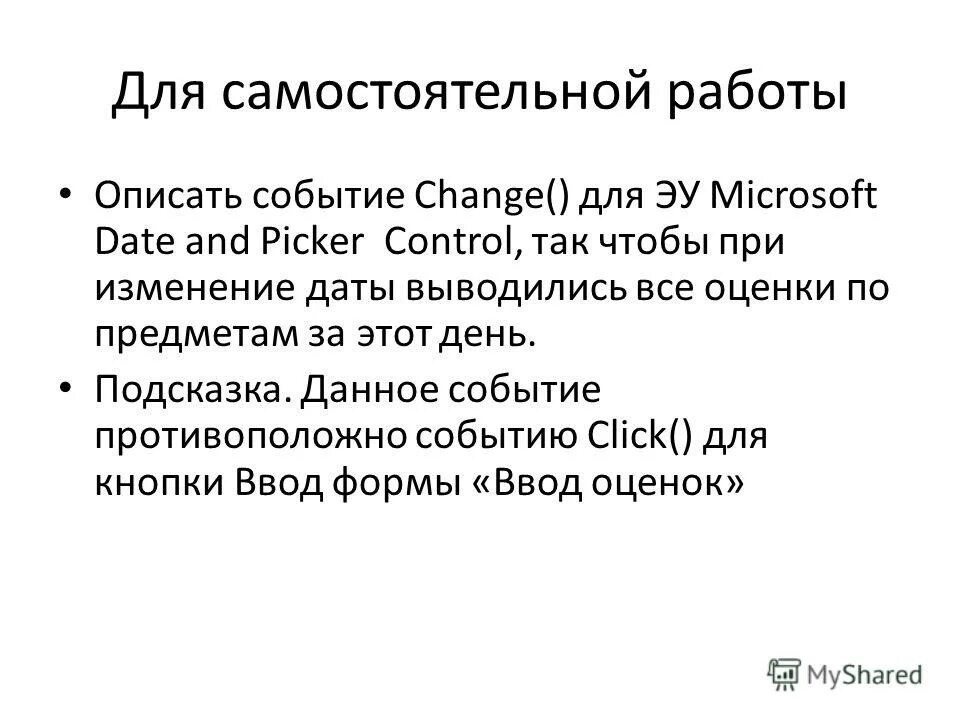 Для самостоятельной работы

• Описать событие Change() для ЭУ Microsoft Date and Picker Control, так чтобы при изменение даты выводились все оценки по предметам за этот день.

• Подсказка. Данное событие противоположно событию Click() для кнопки Ввод формы «Ввод оценок»

MyShared